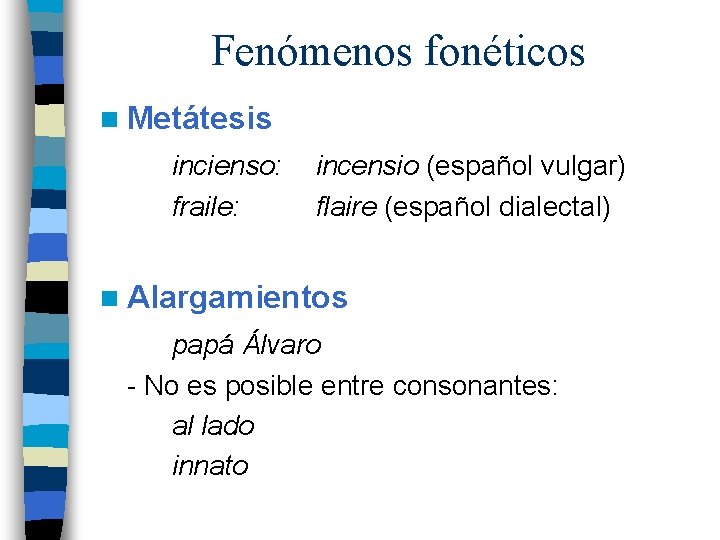 Fenómenos fonéticos

Metátesis

incienso: incensio (español vulgar)
fraile: flaire (español dialectal)

Alargamientos

papá Álvaro
- No es posible entre consonantes:
al lado
innato